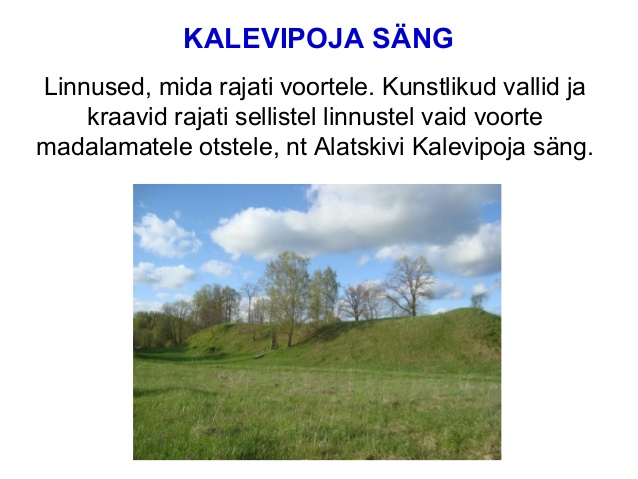 KALEVIPOJA SÄNG

Linnused, mida rajati voortele. Kunstlikud vallid ja kraavid rajati sellistel linnustel vaid voorte madalamatele otstele, nt Alatskivi Kalevipoja säng.